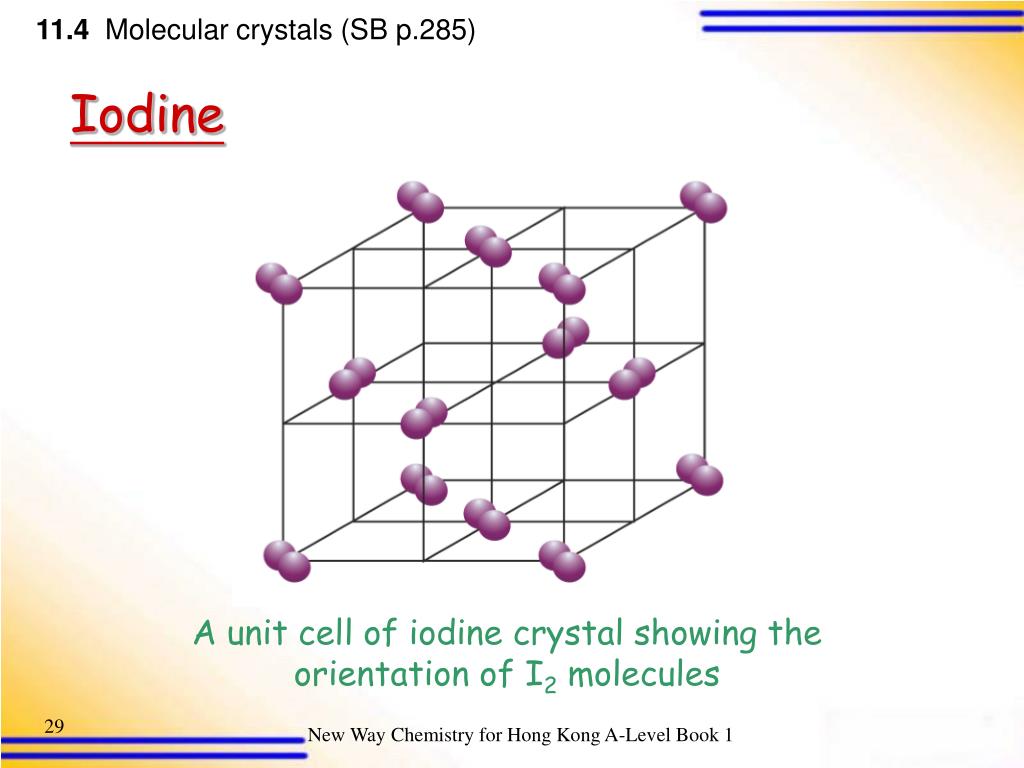 11.4 Molecular crystals (SB p.285)

Iodine

A unit cell of iodine crystal showing the orientation of $I_2$ molecules

29

New Way Chemistry for Hong Kong A-Level Book 1